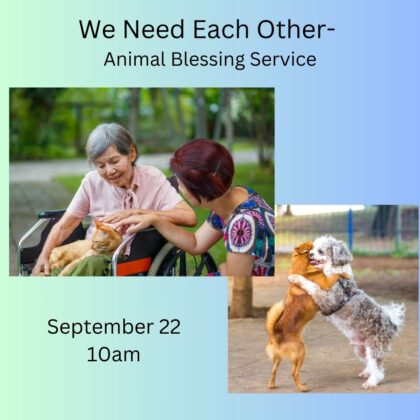 We Need Each Other-
Animal Blessing Service

September 22
10am